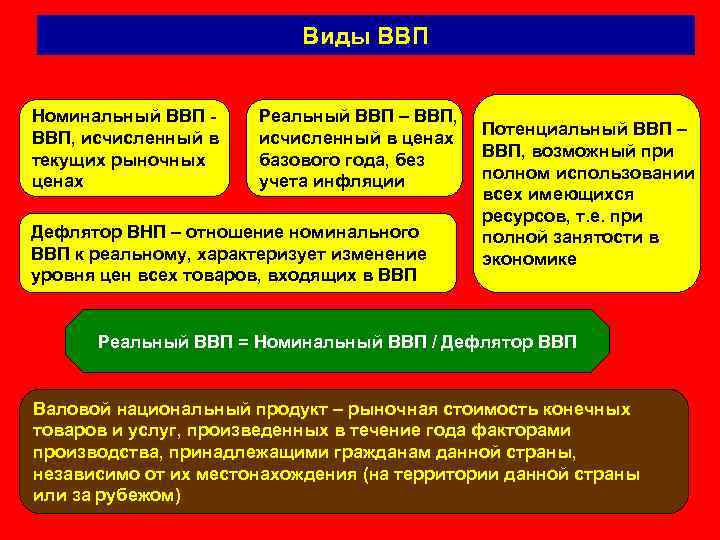 Виды ВВП

Номинальный ВВП - ВВП, исчисленный в текущих рыночных ценах

Реальный ВВП – ВВП, исчисленный в ценах базового года, без учета инфляции

Потенциальный ВВП – ВВП, возможный при полном использовании всех имеющихся ресурсов, т.е. при полной занятости в экономике

Дефлятор ВНП – отношение номинального ВВП к реальному, характеризует изменение уровня цен всех товаров, входящих в ВВП

Реальный ВВП = Номинальный ВВП / Дефлятор ВВП

Валовой национальный продукт – рыночная стоимость конечных товаров и услуг, произведенных в течение года факторами производства, принадлежащими гражданам данной страны, независимо от их местонахождения (на территории данной страны или за рубежом)